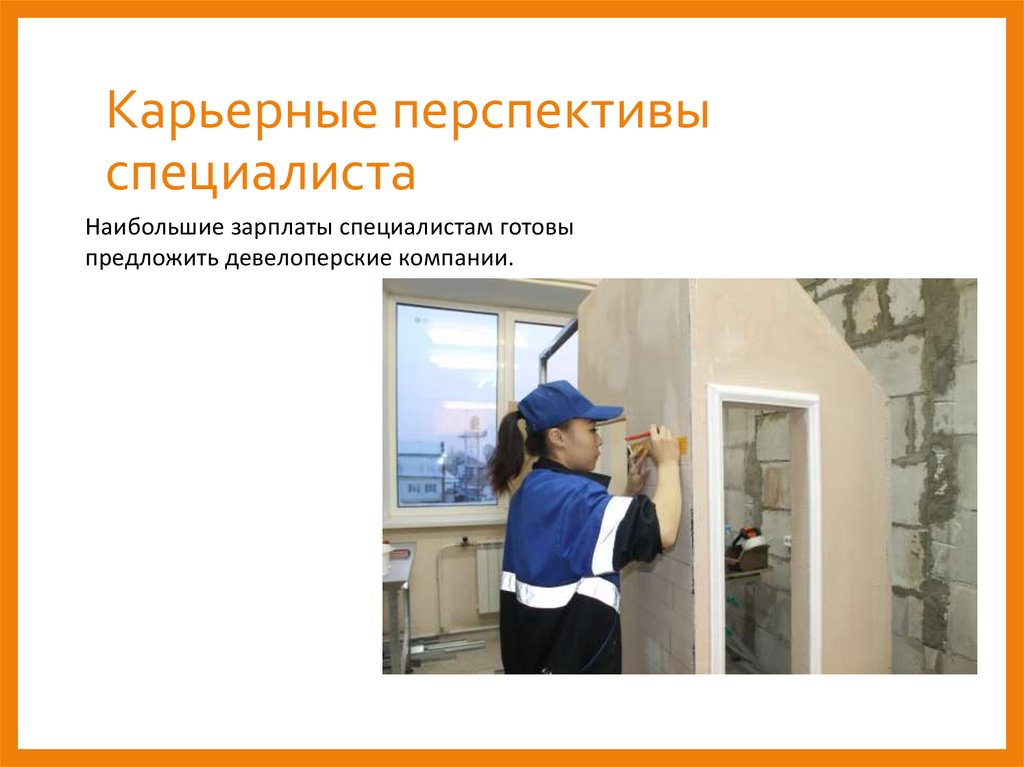 Карьерные перспективы специалиста

Наибольшие зарплаты специалистам готовы предложить девелоперские компании.